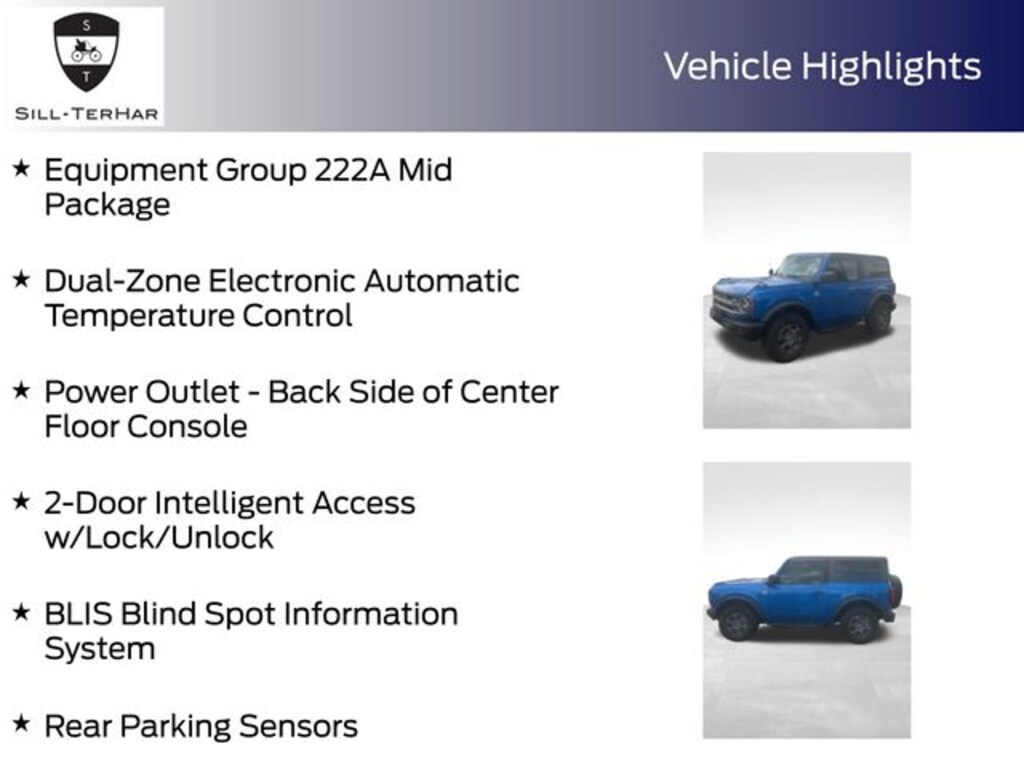 S
T
SILL-TERHAR

Vehicle Highlights

★ Equipment Group 222A Mid Package

★ Dual-Zone Electronic Automatic Temperature Control

★ Power Outlet - Back Side of Center Floor Console

★ 2-Door Intelligent Access w/Lock/Unlock

★ BLIS Blind Spot Information System

★ Rear Parking Sensors